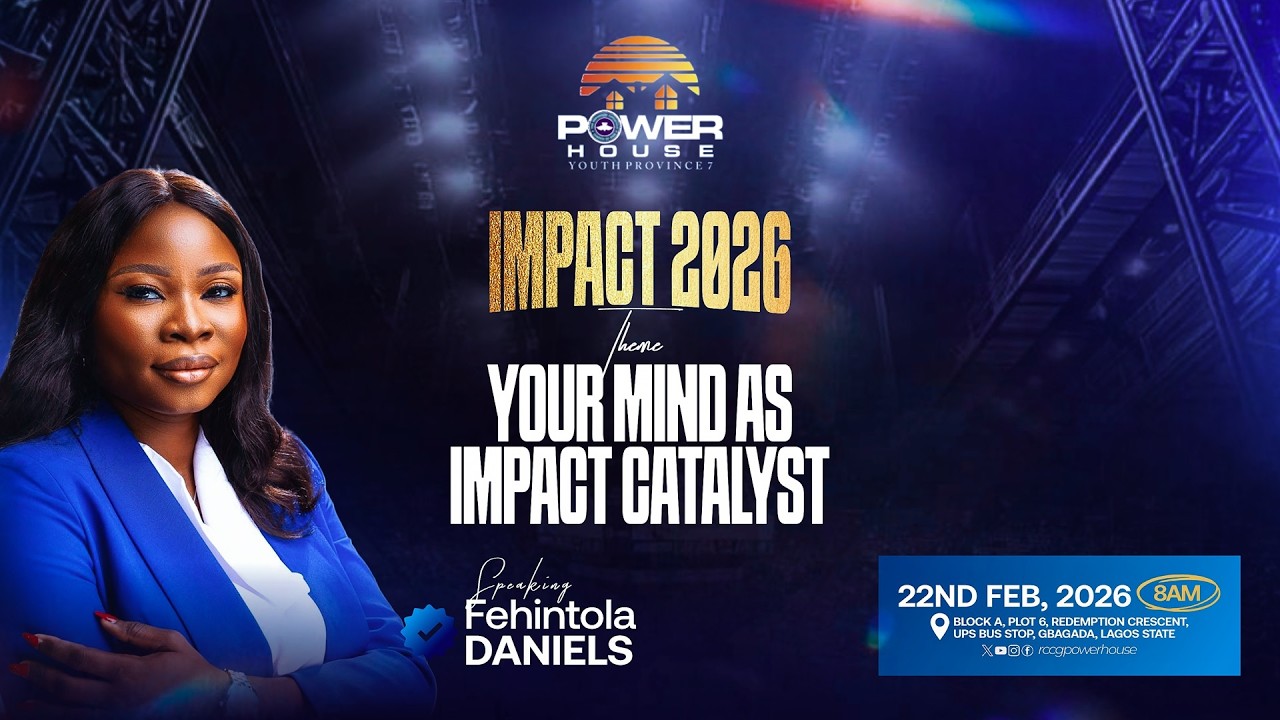 POWER HOUSE
YOUTH PROVINCE 7

IMPACT 2026

Theme
YOUR MIND AS IMPACT CATALYST

Speaking
Fehintola DANIELS

22ND FEB, 2026 8AM
BLOCK A, PLOT 6, REDEMPTION CRESCENT, UPS BUS STOP, GBAGADA, LAGOS STATE
rccgpowerhouse